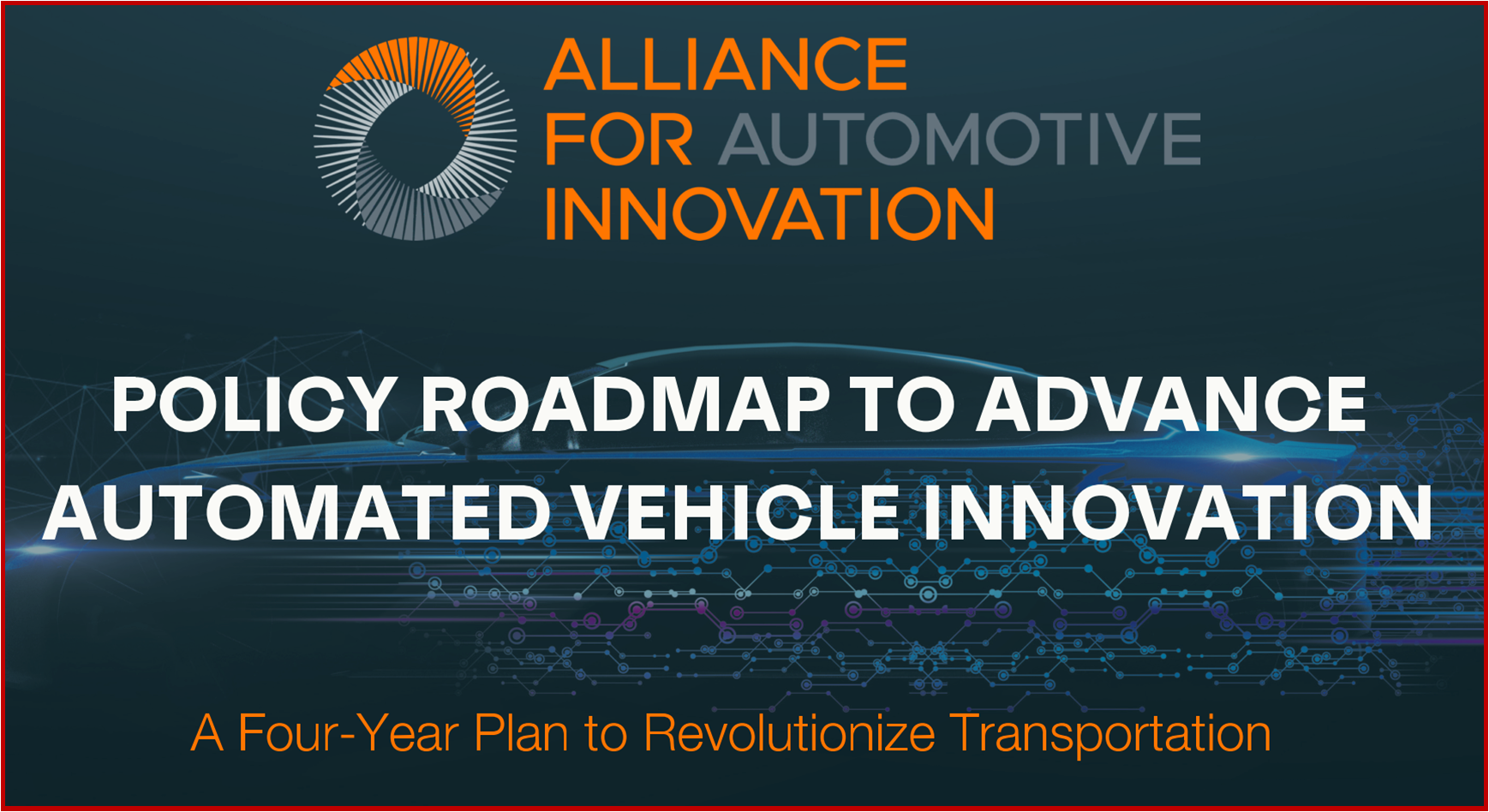 ALLIANCE FOR AUTOMOTIVE INNOVATION

POLICY ROADMAP TO ADVANCE AUTOMATED VEHICLE INNOVATION

A Four-Year Plan to Revolutionize Transportation